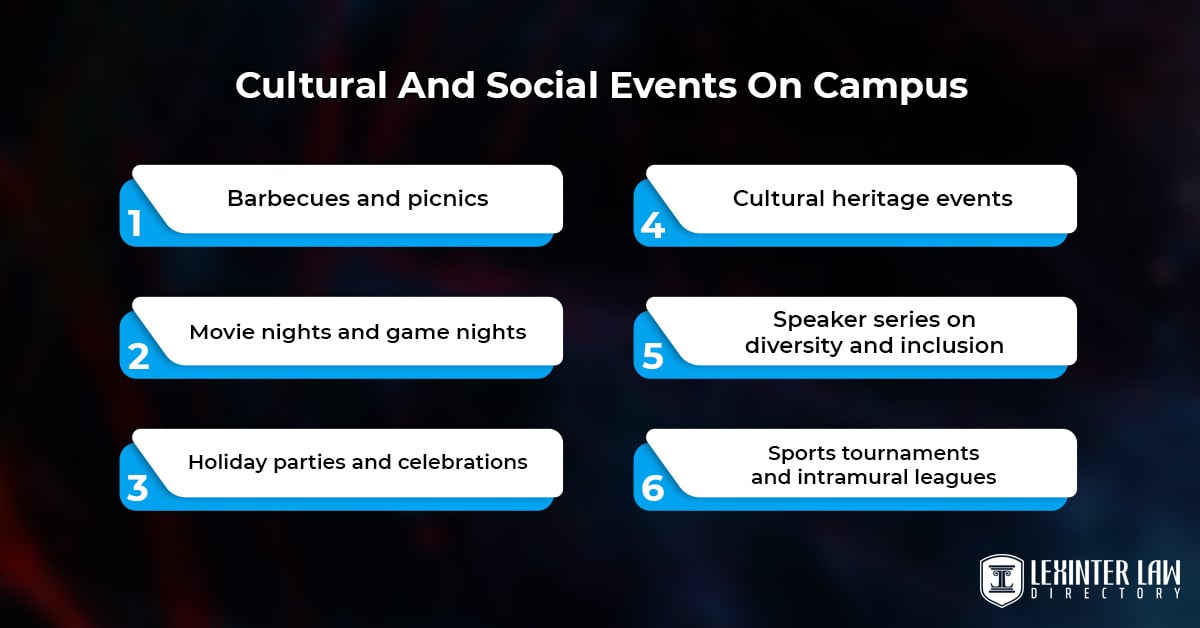 Cultural And Social Events On Campus

1 Barbecues and picnics

2 Movie nights and game nights

3 Holiday parties and celebrations

4 Cultural heritage events

5 Speaker series on diversity and inclusion

6 Sports tournaments and intramural leagues

LEXINTER LAW
DIRECTORY